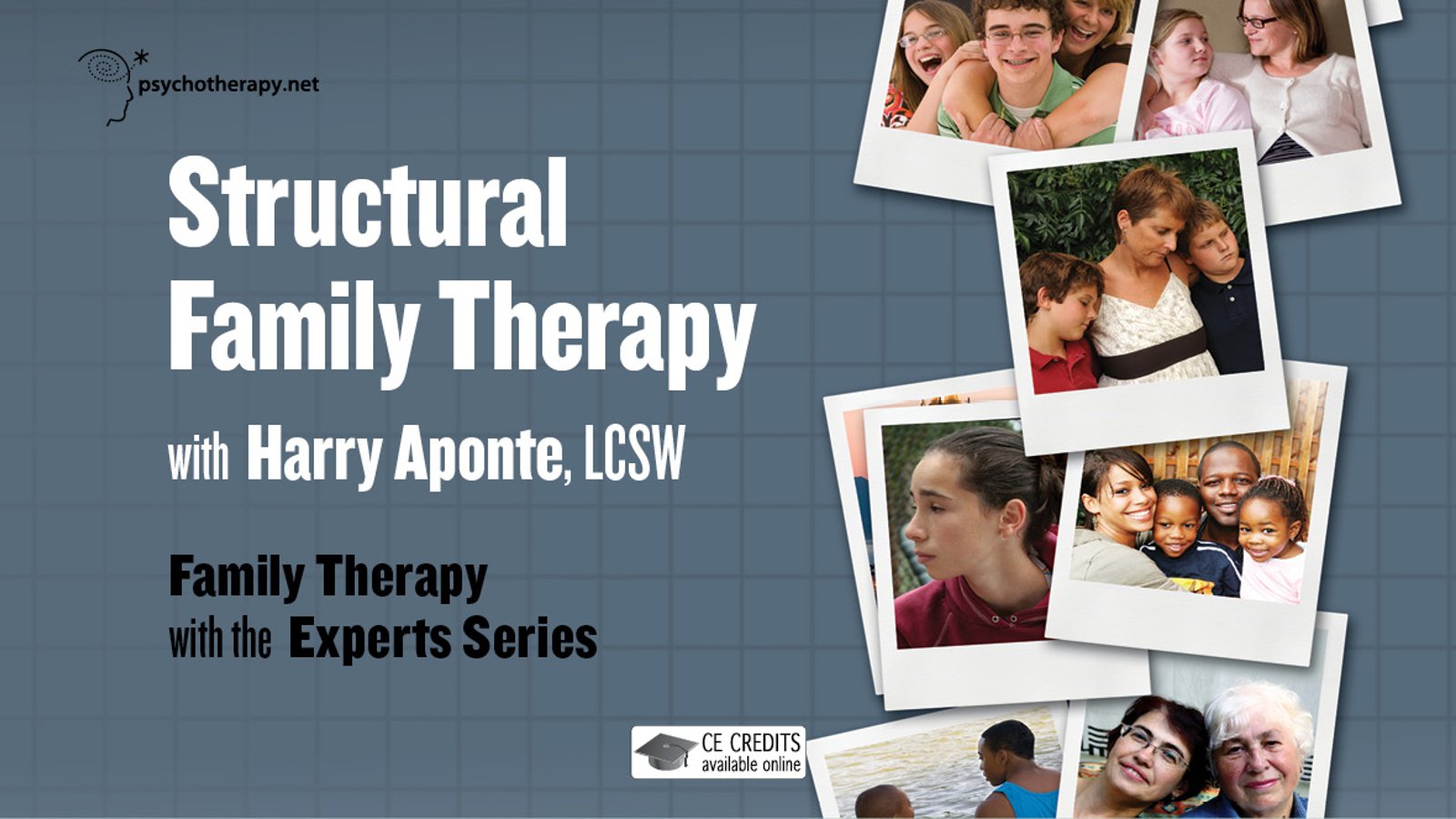 psychotherapy.net

Structural Family Therapy

with Harry Aponte, LCSW

Family Therapy with the Experts Series

CE CREDITS available online